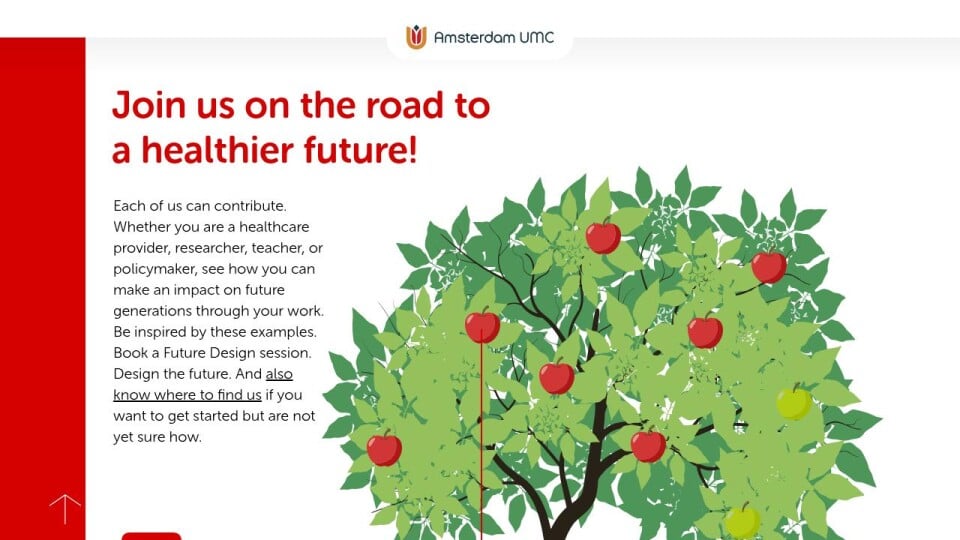 Amsterdam UMC

Join us on the road to a healthier future!

Each of us can contribute. Whether you are a healthcare provider, researcher, teacher, or policymaker, see how you can make an impact on future generations through your work. Be inspired by these examples. Book a Future Design session. Design the future. And also know where to find us if you want to get started but are not yet sure how.